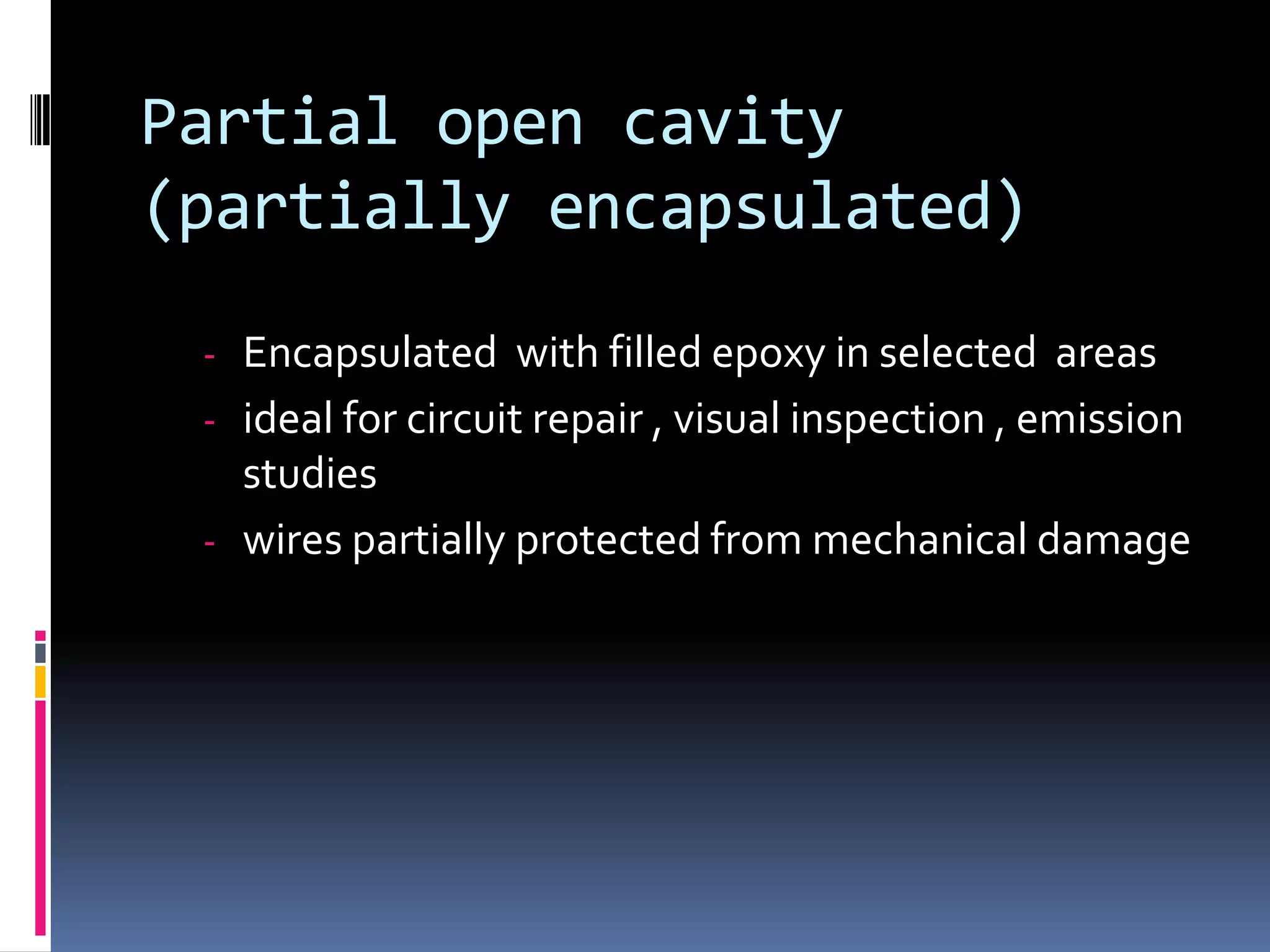 Partial open cavity (partially encapsulated)

- Encapsulated with filled epoxy in selected areas
- ideal for circuit repair , visual inspection , emission studies
- wires partially protected from mechanical damage